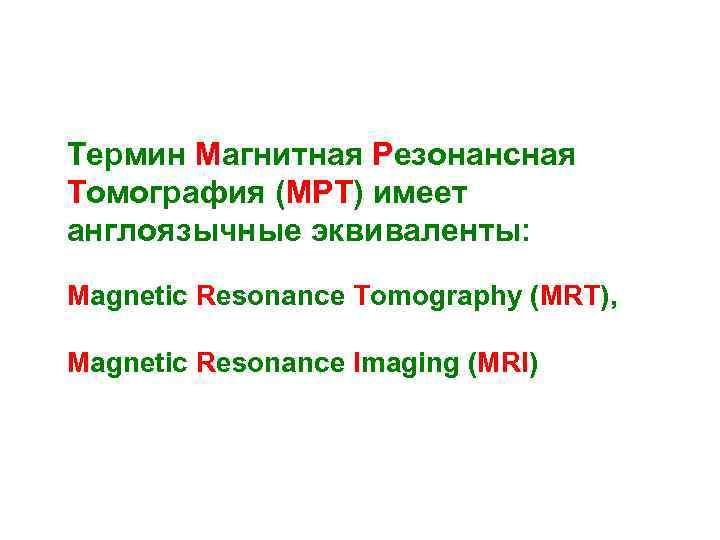 Термин Магнитная Резонансная Томография (МРТ) имеет англоязычные эквиваленты:

Magnetic Resonance Tomography (MRT),

Magnetic Resonance Imaging (MRI)